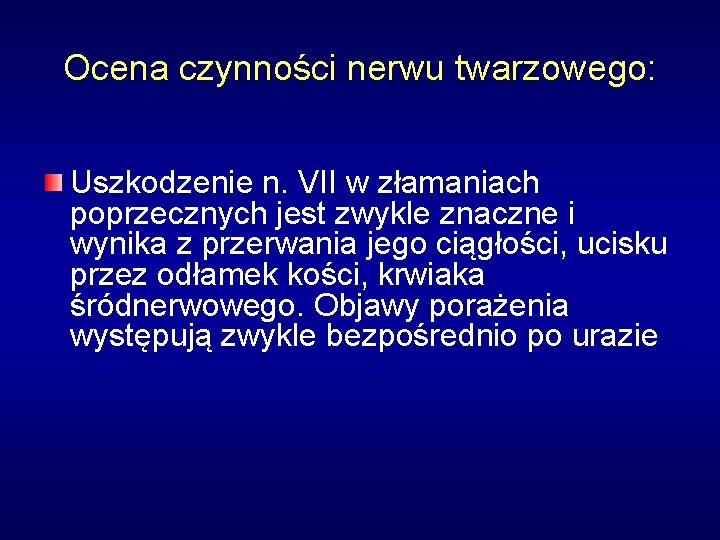 Ocena czynności nerwu twarzowego:

Uszkodzenie n. VII w złamaniach poprzecznych jest zwykle znaczne i wynika z przerwania jego ciągłości, ucisku przez odłamek kości, krwiaka śródnerwowego. Objawy porażenia występują zwykle bezpośrednio po urazie